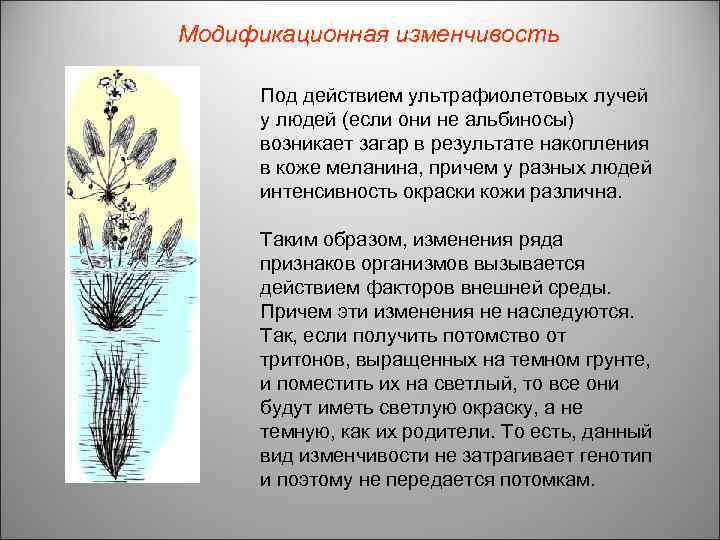 Модификационная изменчивость

Под действием ультрафиолетовых лучей у людей (если они не альбиносы) возникает загар в результате накопления в коже меланина, причем у разных людей интенсивность окраски кожи различна.

Таким образом, изменения ряда признаков организмов вызывается действием факторов внешней среды. Причем эти изменения не наследуются. Так, если получить потомство от тритонов, выращенных на темном грунте, и поместить их на светлый, то все они будут иметь светлую окраску, а не темную, как их родители. То есть, данный вид изменчивости не затрагивает генотип и поэтому не передается потомкам.